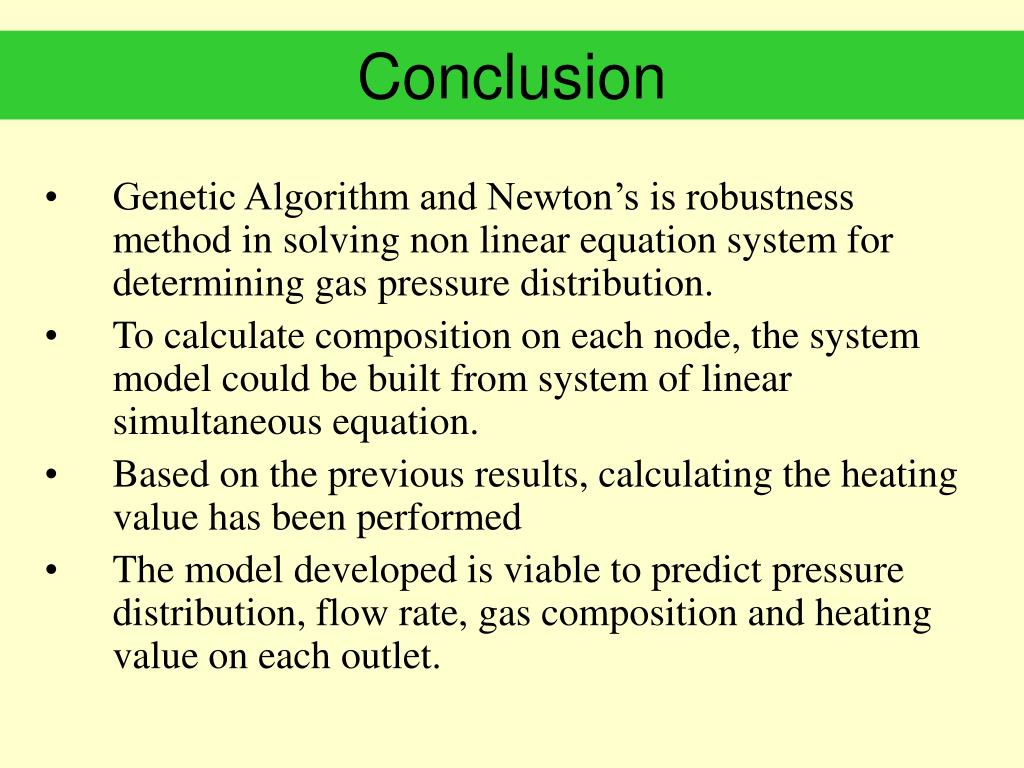 Conclusion

• Genetic Algorithm and Newton’s is robustness method in solving non linear equation system for determining gas pressure distribution.
• To calculate composition on each node, the system model could be built from system of linear simultaneous equation.
• Based on the previous results, calculating the heating value has been performed
• The model developed is viable to predict pressure distribution, flow rate, gas composition and heating value on each outlet.